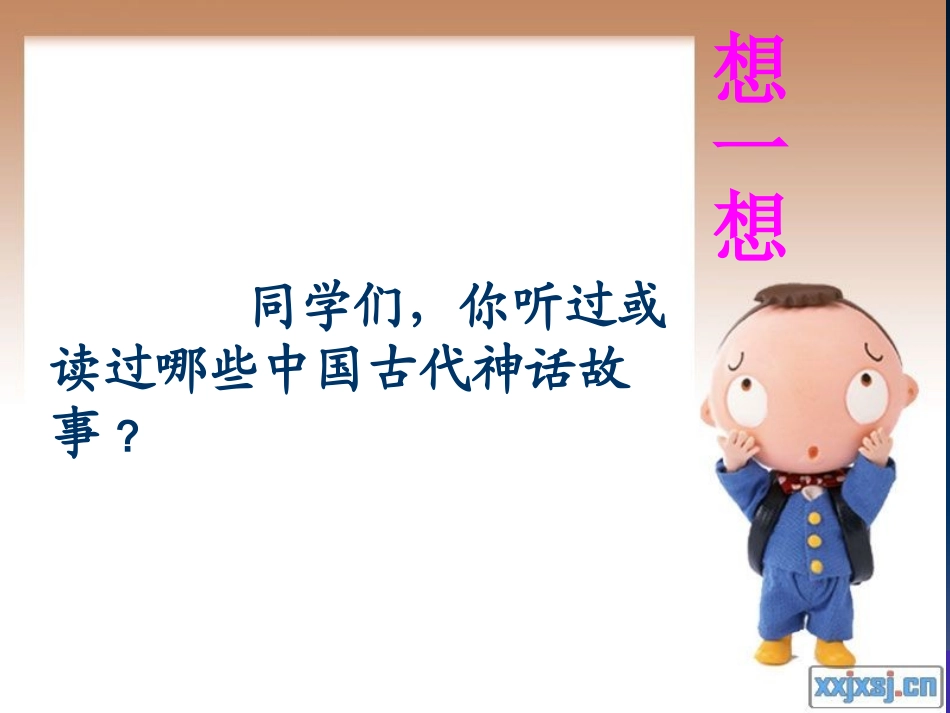 想一想

同学们，你听过或读过哪些中国古代神话故事？

xxjxsj.cn